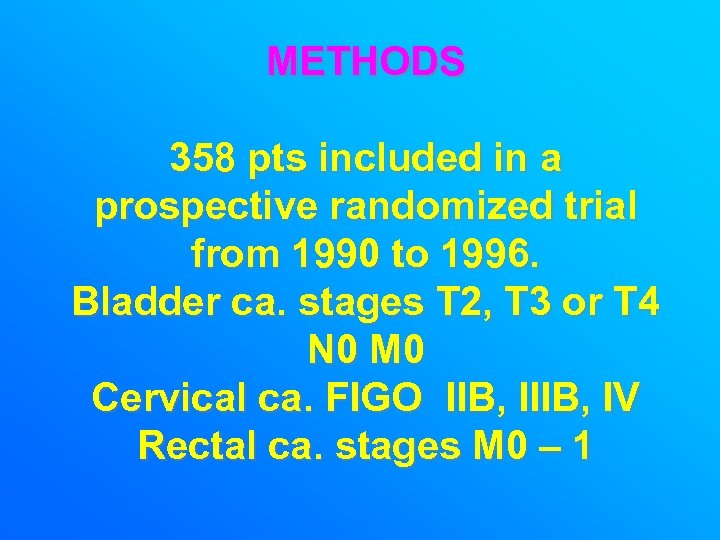 METHODS

358 pts included in a prospective randomized trial from 1990 to 1996.
Bladder ca. stages T2, T3 or T4 N0 M0
Cervical ca. FIGO IIB, IIIB, IV
Rectal ca. stages M0 – 1